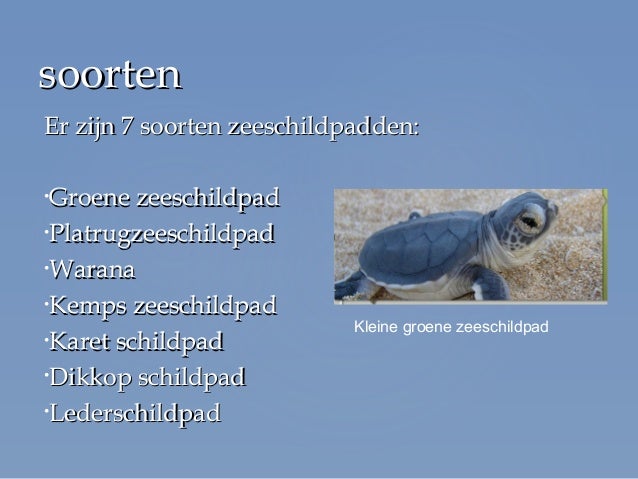 soorten

Er zijn 7 soorten zeeschildpadden:

·Groene zeeschildpad
·Platrugzeeschildpad
·Warana
·Kemps zeeschildpad
·Karet schildpad
·Dikkop schildpad
·Lederschildpad

Kleine groene zeeschildpad